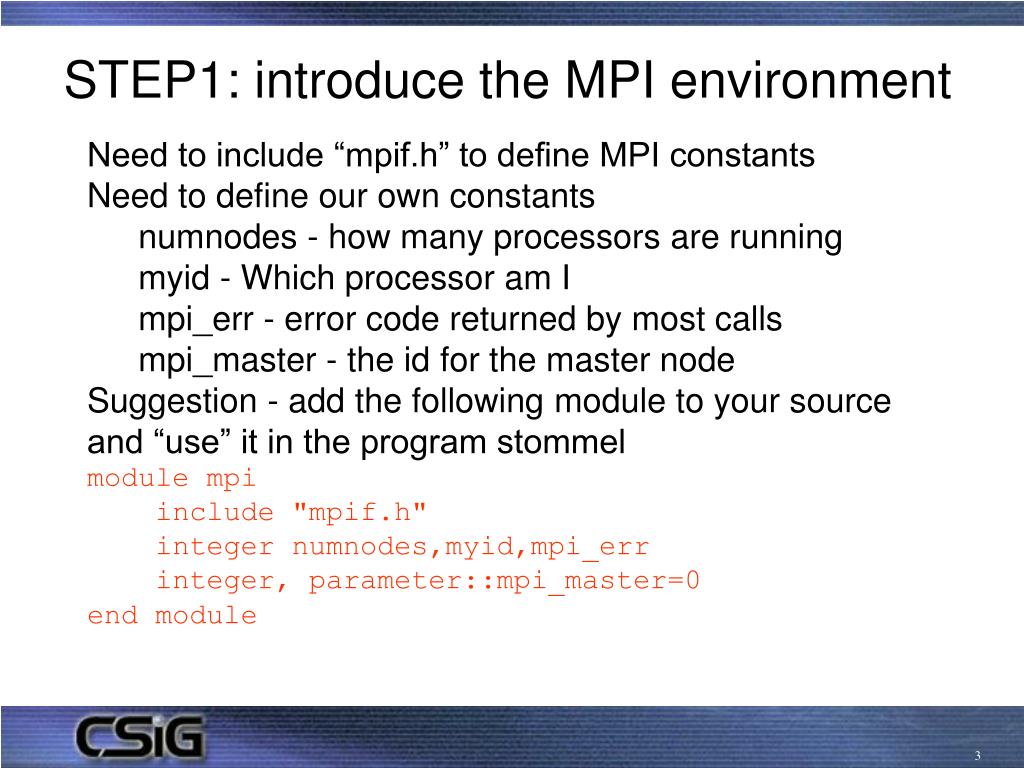 STEP1: introduce the MPI environment

Need to include “mpif.h” to define MPI constants
Need to define our own constants
numnodes - how many processors are running
myid - Which processor am I
mpi_err - error code returned by most calls
mpi_master - the id for the master node
Suggestion - add the following module to your source and “use” it in the program stommel

module mpi
    include "mpif.h"
    integer numnodes,myid,mpi_err
    integer, parameter::mpi_master=0
end module

CSiG

3